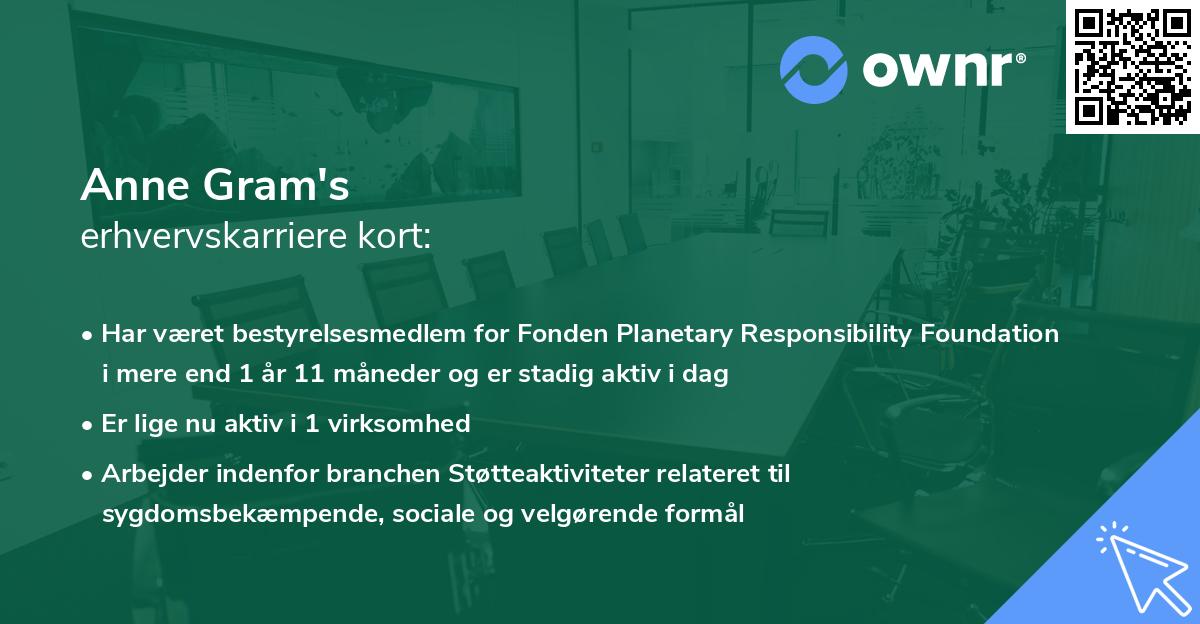 ownr®

Anne Gram's
erhvervskarriere kort:

• Har været bestyrelsesmedlem for Fonden Planetary Responsibility Foundation i mere end 1 år 11 måneder og er stadig aktiv i dag
• Er lige nu aktiv i 1 virksomhed
• Arbejder indenfor branchen Støtteaktiviteter relateret til sygdomsbekæmpende, sociale og velgørende formål